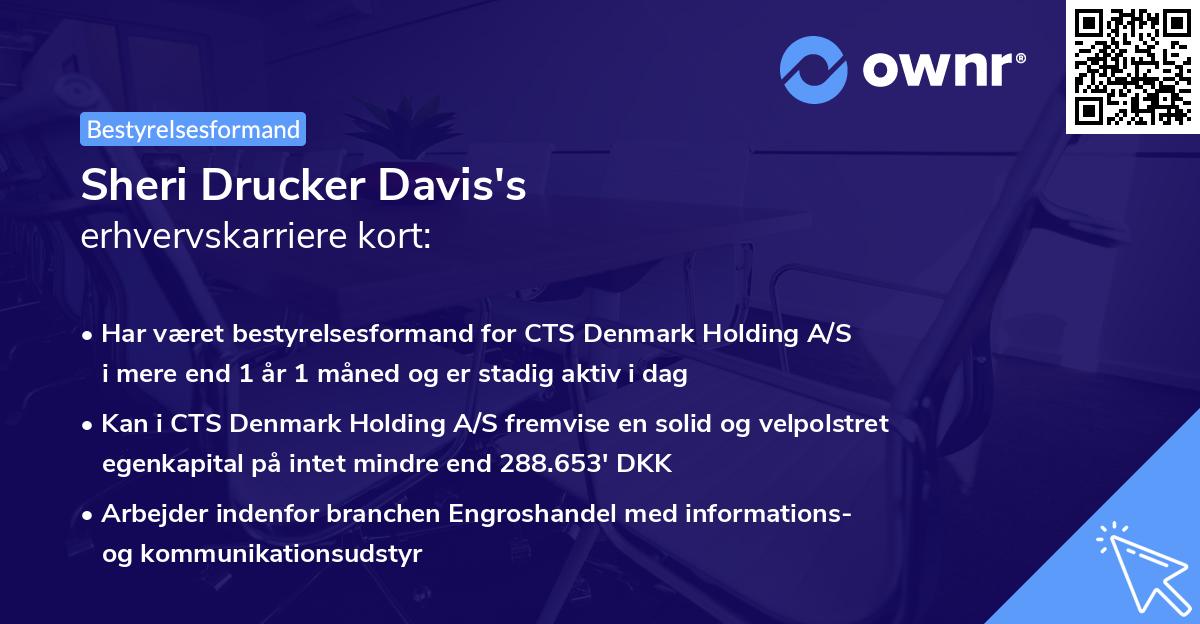 ownr®

Bestyrelsesformand

Sheri Drucker Davis's
erhvervskarriere kort:

• Har været bestyrelsesformand for CTS Denmark Holding A/S i mere end 1 år 1 måned og er stadig aktiv i dag

• Kan i CTS Denmark Holding A/S fremvise en solid og velpolstret egenkapital på intet mindre end 288.653' DKK

• Arbejder indenfor branchen Engroshandel med informations- og kommunikationsudstyr